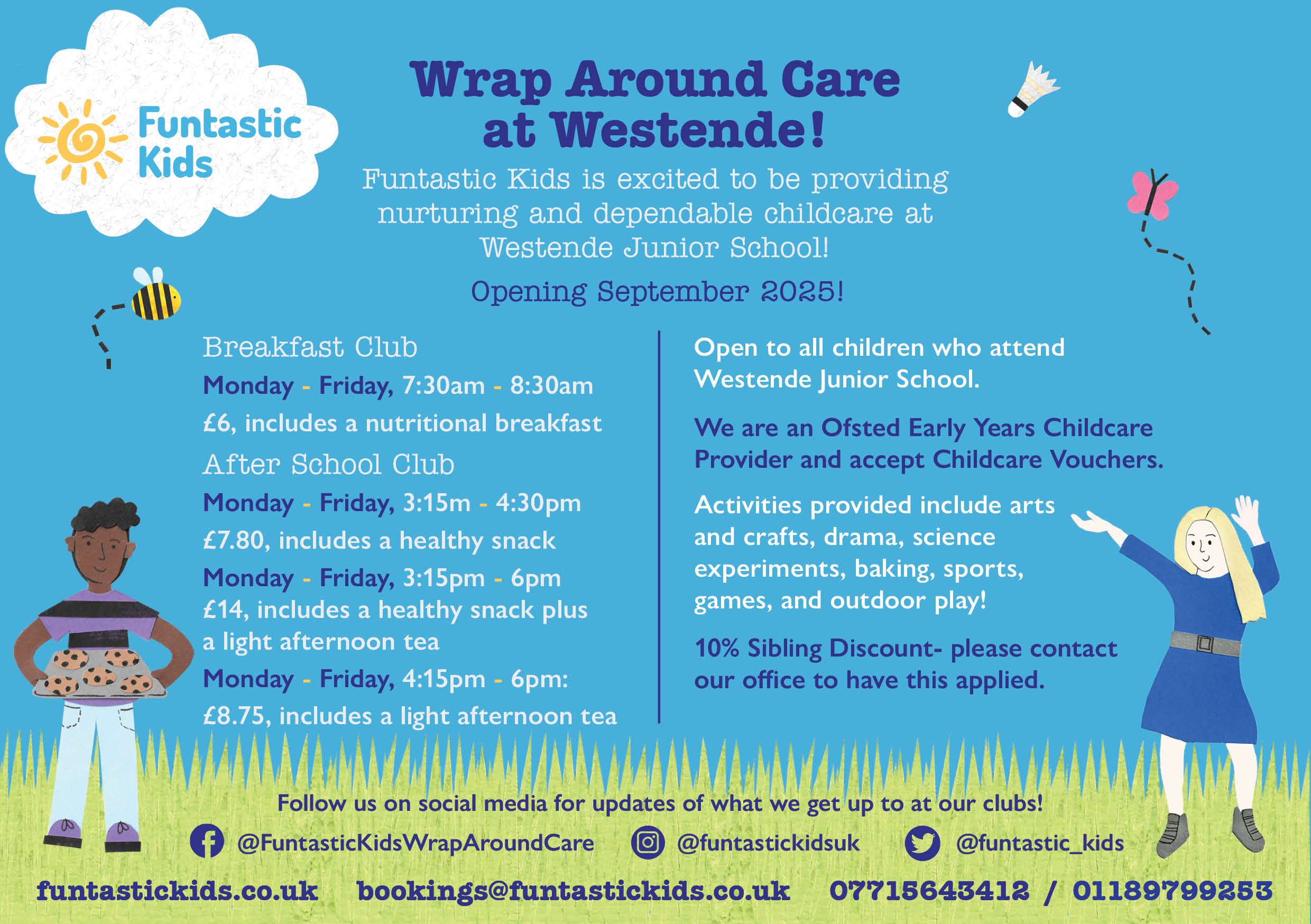 Funtastic Kids

Wrap Around Care at Westende!

Funtastic Kids is excited to be providing nurturing and dependable childcare at Westende Junior School!

Opening September 2025!

Breakfast Club

Monday - Friday, 7:30am - 8:30am

£6, includes a nutritional breakfast

After School Club

Monday - Friday, 3:15m - 4:30pm

£7.80, includes a healthy snack

Monday - Friday, 3:15pm - 6pm

£14, includes a healthy snack plus a light afternoon tea

Monday - Friday, 4:15pm - 6pm:

£8.75, includes a light afternoon tea

Open to all children who attend Westende Junior School.

We are an Ofsted Early Years Childcare Provider and accept Childcare Vouchers.

Activities provided include arts and crafts, drama, science experiments, baking, sports, games, and outdoor play!

10% Sibling Discount- please contact our office to have this applied.

Follow us on social media for updates of what we get up to at our clubs!

@FuntasticKidsWrapAroundCare @funtastickidsuk @funtastic_kids

funtastickids.co.uk bookings@funtastickids.co.uk 07715643412 / 01189799253